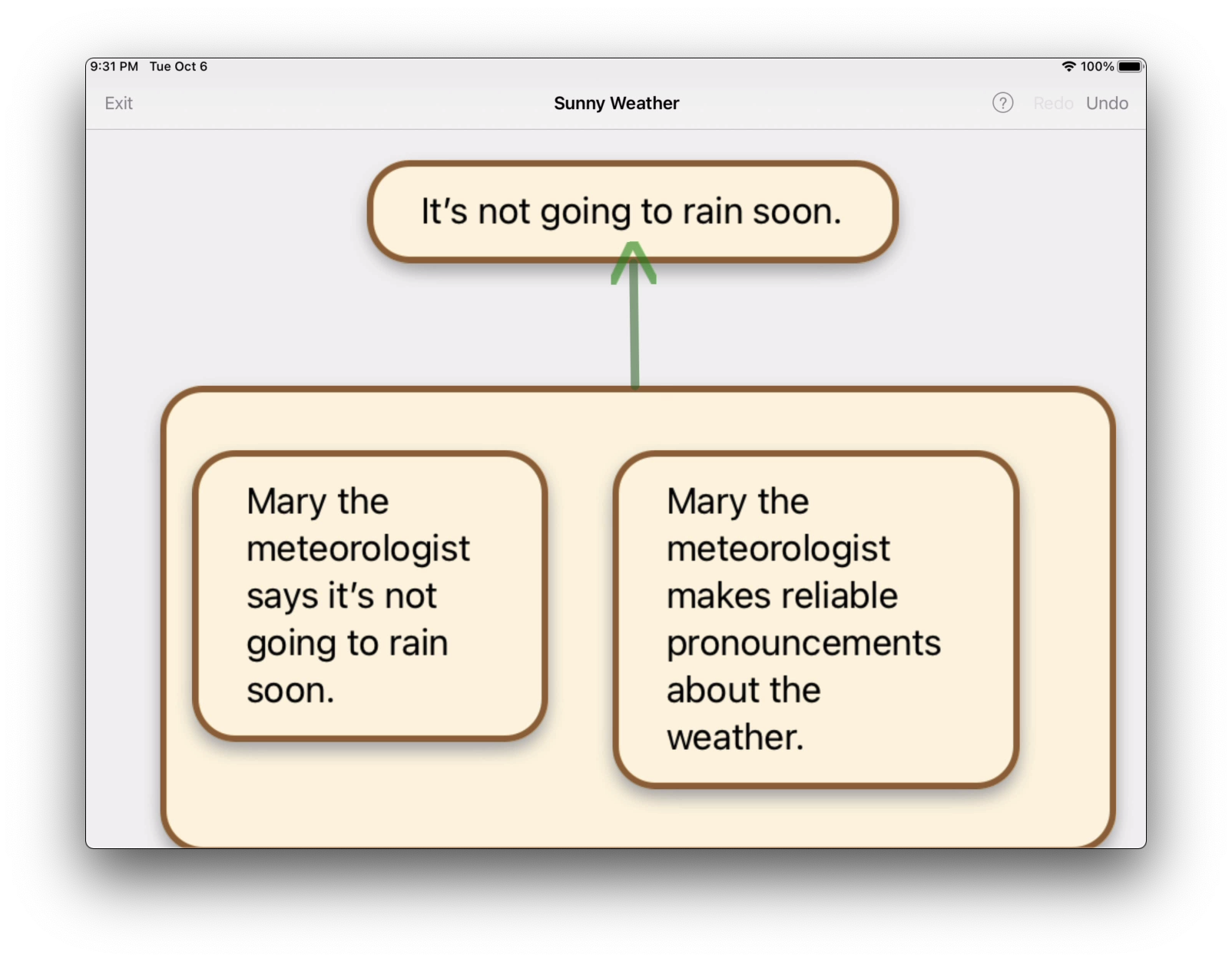 9:31 PM Tue Oct 6

100%

Exit

Sunny Weather

?

Redo Undo

It's not going to rain soon.

Mary the meteorologist says it's not going to rain soon.

Mary the meteorologist makes reliable pronouncements about the weather.